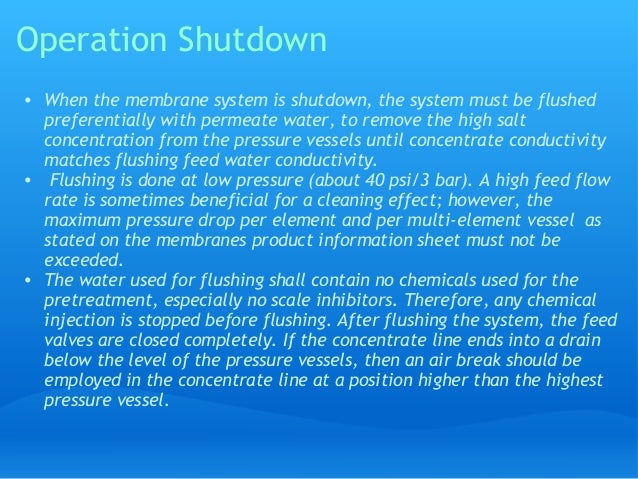 Operation Shutdown

• When the membrane system is shutdown, the system must be flushed preferentially with permeate water, to remove the high salt concentration from the pressure vessels until concentrate conductivity matches flushing feed water conductivity.
• Flushing is done at low pressure (about 40 psi/3 bar). A high feed flow rate is sometimes beneficial for a cleaning effect; however, the maximum pressure drop per element and per multi-element vessel as stated on the membranes product information sheet must not be exceeded.
• The water used for flushing shall contain no chemicals used for the pretreatment, especially no scale inhibitors. Therefore, any chemical injection is stopped before flushing. After flushing the system, the feed valves are closed completely. If the concentrate line ends into a drain below the level of the pressure vessels, then an air break should be employed in the concentrate line at a position higher than the highest pressure vessel.